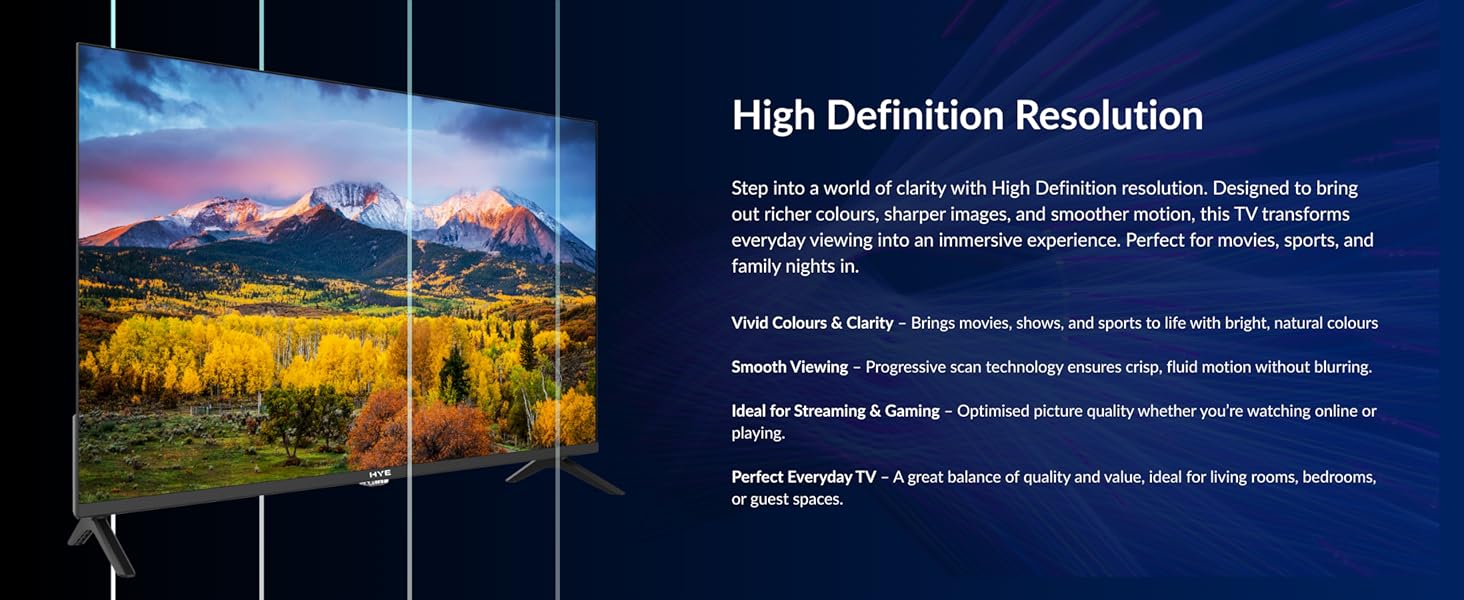 HYE

High Definition Resolution

Step into a world of clarity with High Definition resolution. Designed to bring out richer colours, sharper images, and smoother motion, this TV transforms everyday viewing into an immersive experience. Perfect for movies, sports, and family nights in.

Vivid Colours & Clarity – Brings movies, shows, and sports to life with bright, natural colours

Smooth Viewing – Progressive scan technology ensures crisp, fluid motion without blurring.

Ideal for Streaming & Gaming – Optimised picture quality whether you're watching online or playing.

Perfect Everyday TV – A great balance of quality and value, ideal for living rooms, bedrooms, or guest spaces.